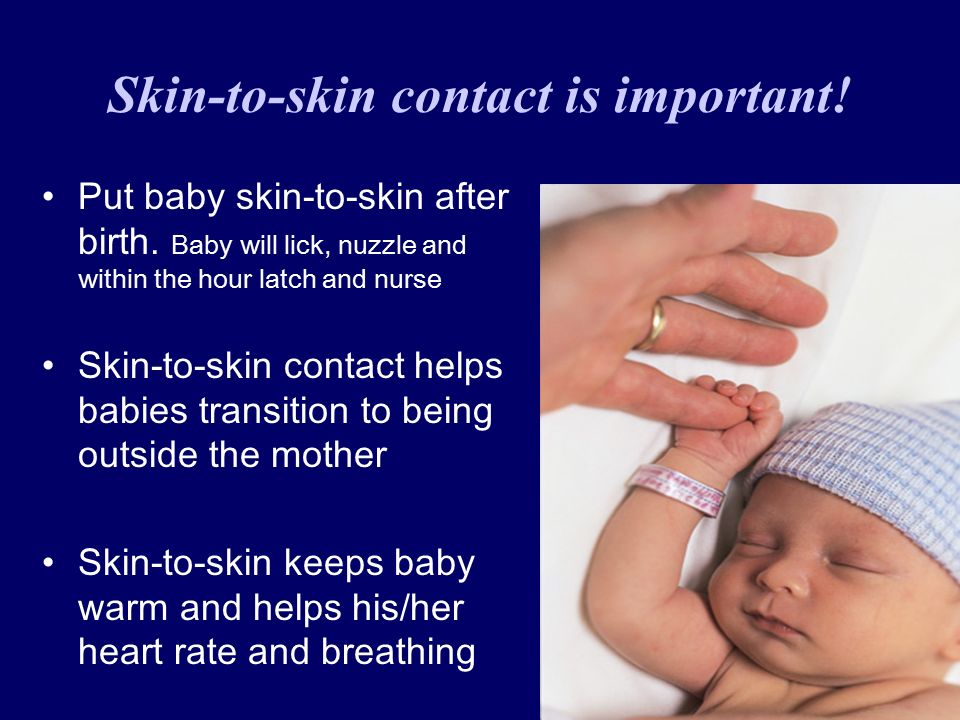 Skin-to-skin contact is important!

• Put baby skin-to-skin after birth. Baby will lick, nuzzle and within the hour latch and nurse

• Skin-to-skin contact helps babies transition to being outside the mother

• Skin-to-skin keeps baby warm and helps his/her heart rate and breathing